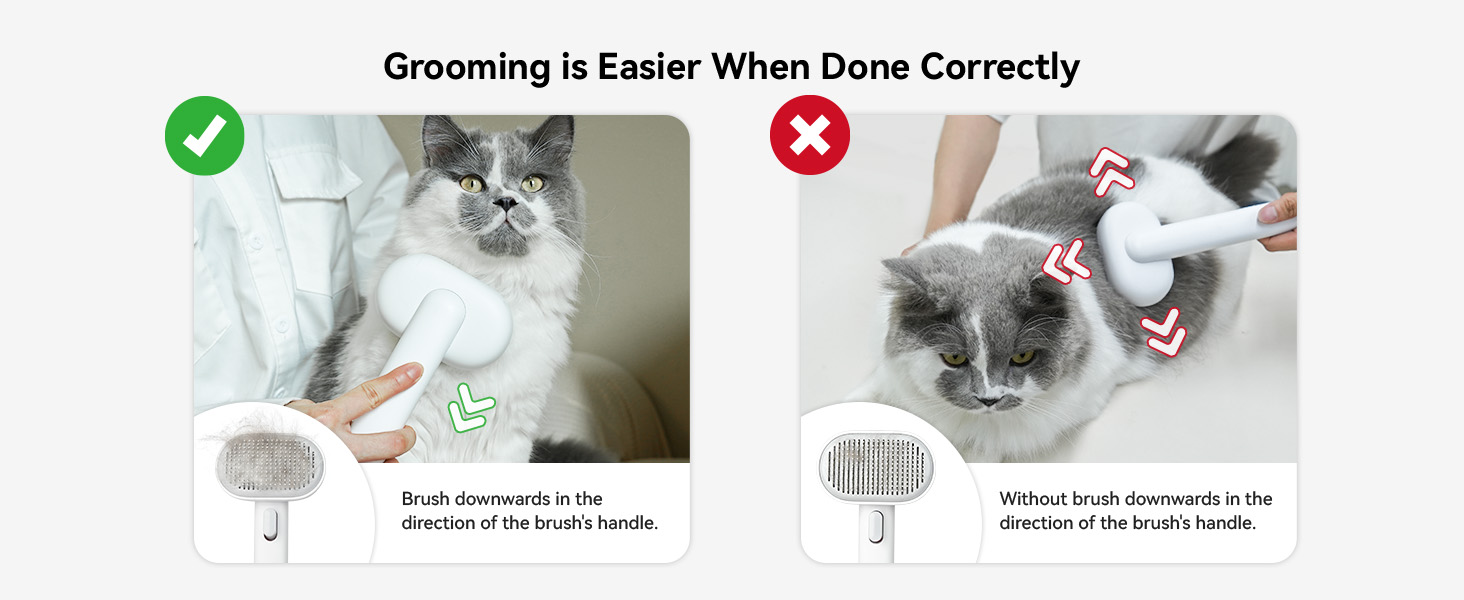 Grooming is Easier When Done Correctly

Brush downwards in the direction of the brush's handle.

Without brush downwards in the direction of the brush's handle.